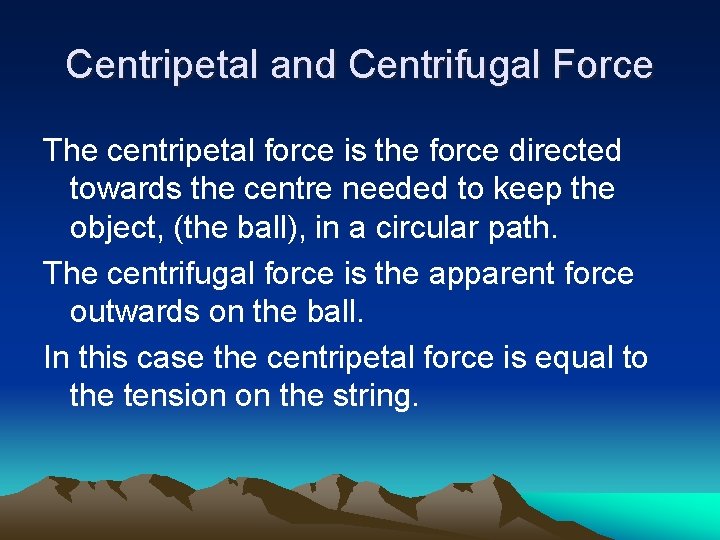 Centripetal and Centrifugal Force

The centripetal force is the force directed towards the centre needed to keep the object, (the ball), in a circular path.

The centrifugal force is the apparent force outwards on the ball.

In this case the centripetal force is equal to the tension on the string.